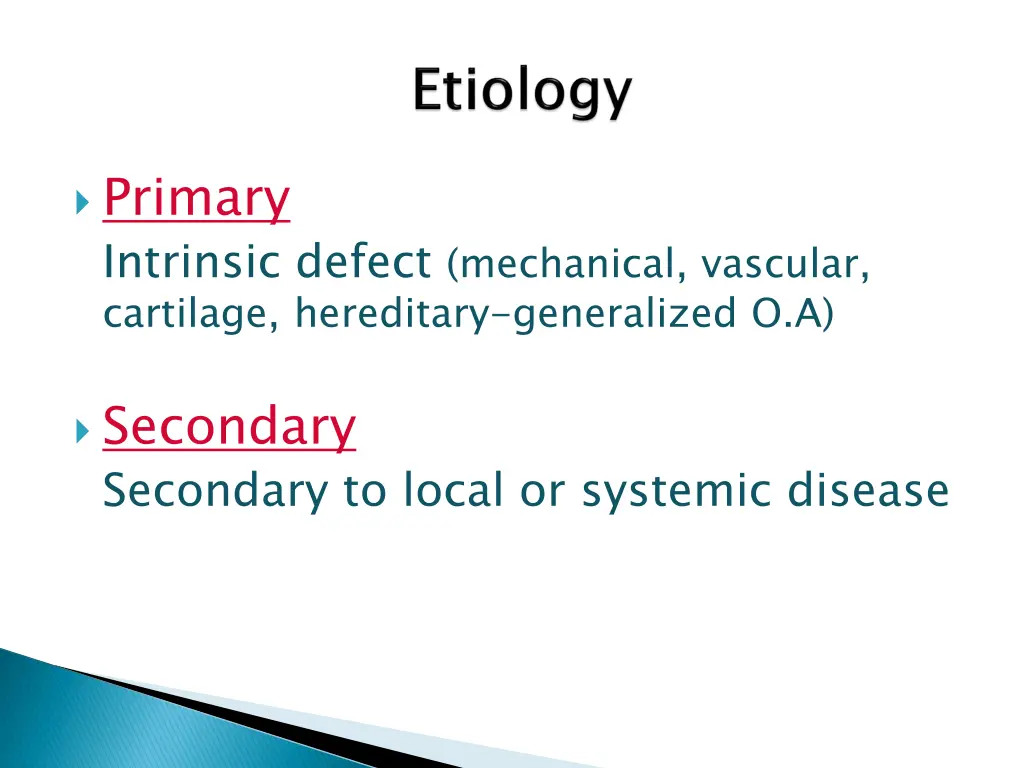 Etiology

Primary
Intrinsic defect (mechanical, vascular, cartilage, hereditary-generalized O.A)

Secondary
Secondary to local or systemic disease